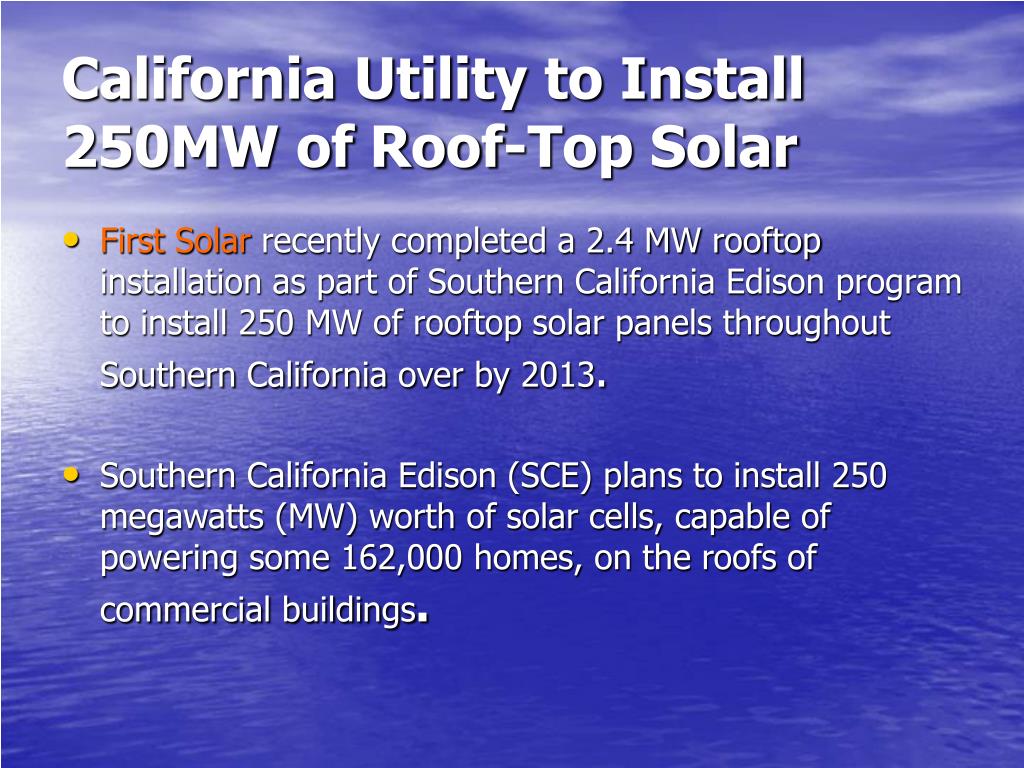 California Utility to Install 250MW of Roof-Top Solar

• First Solar recently completed a 2.4 MW rooftop installation as part of Southern California Edison program to install 250 MW of rooftop solar panels throughout Southern California over by 2013.

• Southern California Edison (SCE) plans to install 250 megawatts (MW) worth of solar cells, capable of powering some 162,000 homes, on the roofs of commercial buildings.